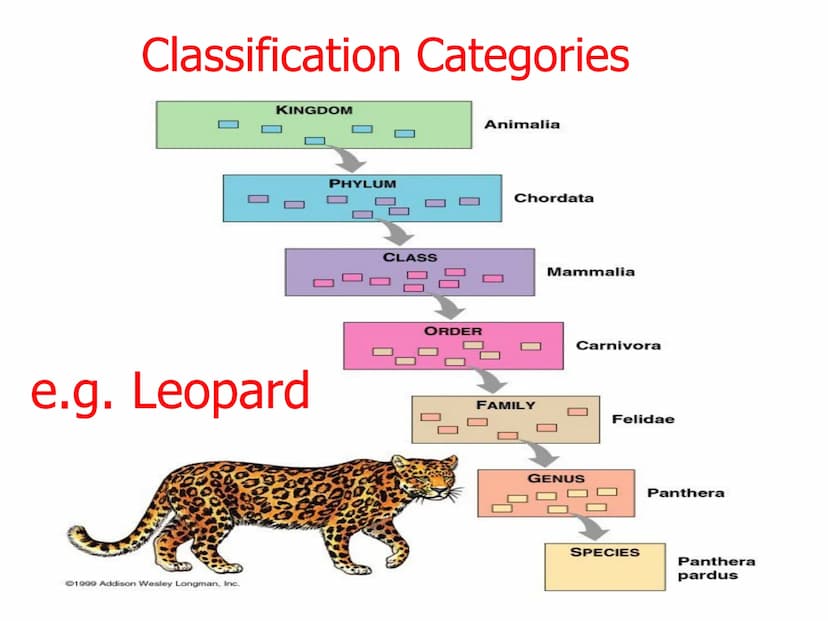 Classification Categories

KINGDOM
Animalia

PHYLUM
Chordata

CLASS
Mammalia

ORDER
Carnivora

e.g. Leopard

FAMILY
Felidae

GENUS
Panthera

SPECIES
Panthera pardus

©1999 Addison Wesley Longman, Inc.